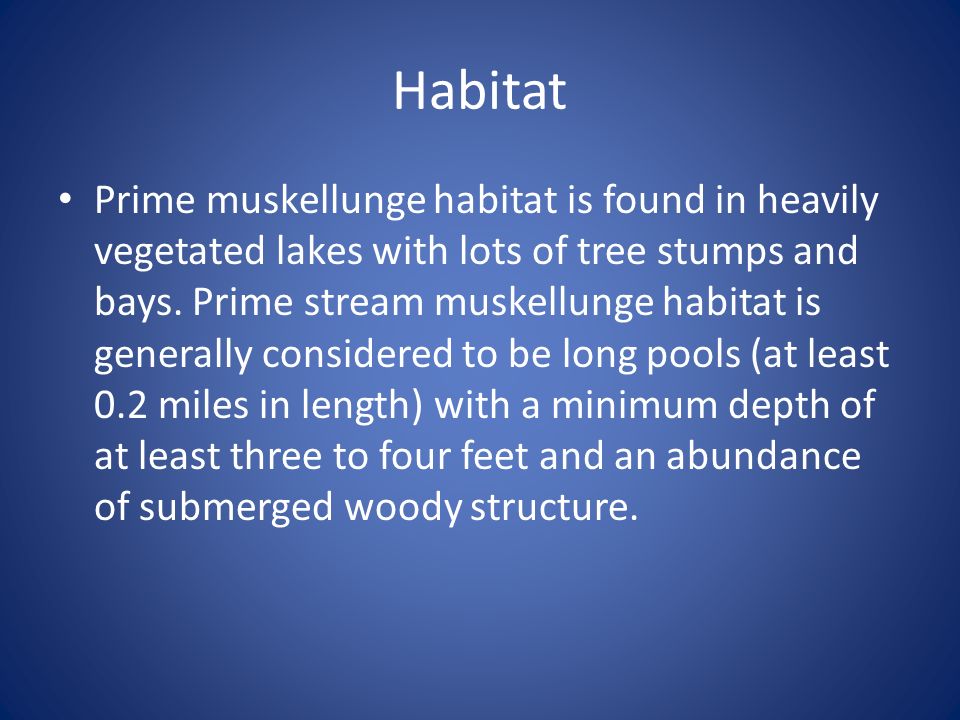 Habitat

• Prime muskellunge habitat is found in heavily vegetated lakes with lots of tree stumps and bays. Prime stream muskellunge habitat is generally considered to be long pools (at least 0.2 miles in length) with a minimum depth of at least three to four feet and an abundance of submerged woody structure.